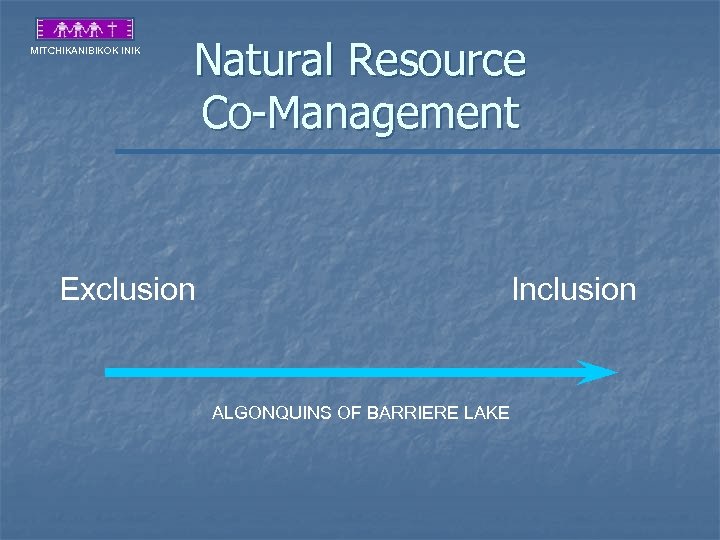 MITCHIKANIBIKOK INIK

Natural Resource Co-Management

Exclusion

Inclusion

ALGONQUINS OF BARRIERE LAKE